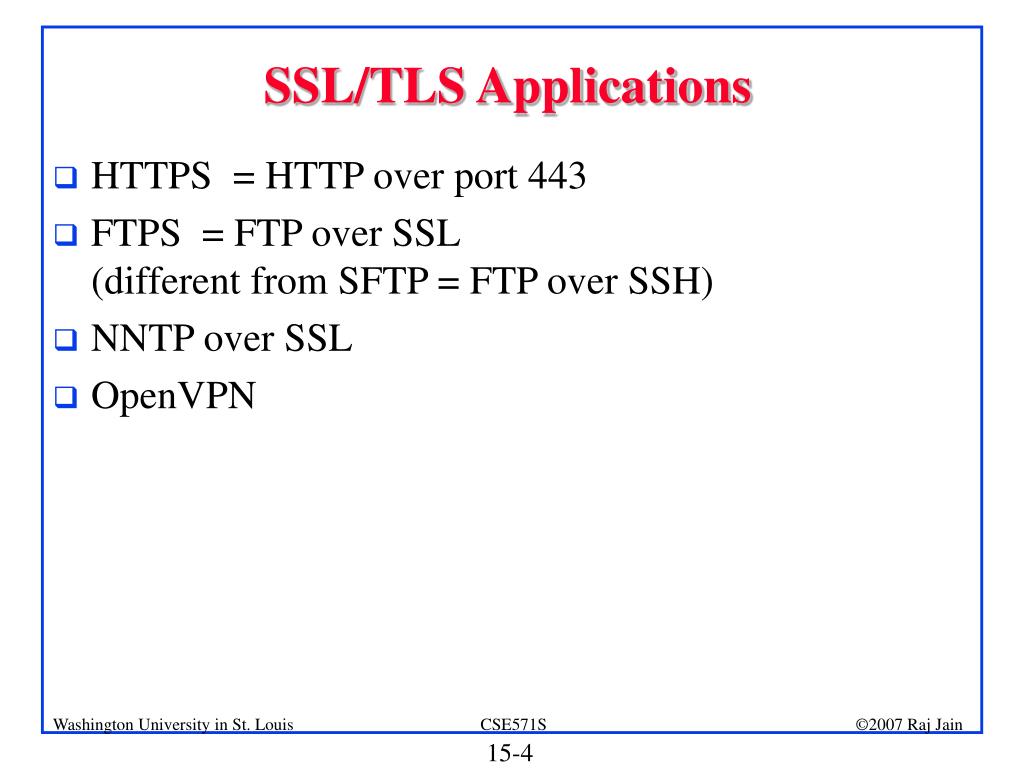 SSL/TLS Applications

❑ HTTPS = HTTP over port 443
❑ FTPS = FTP over SSL
(different from SFTP = FTP over SSH)
❑ NNTP over SSL
❑ OpenVPN

Washington University in St. Louis CSE571S ©2007 Raj Jain

15-4